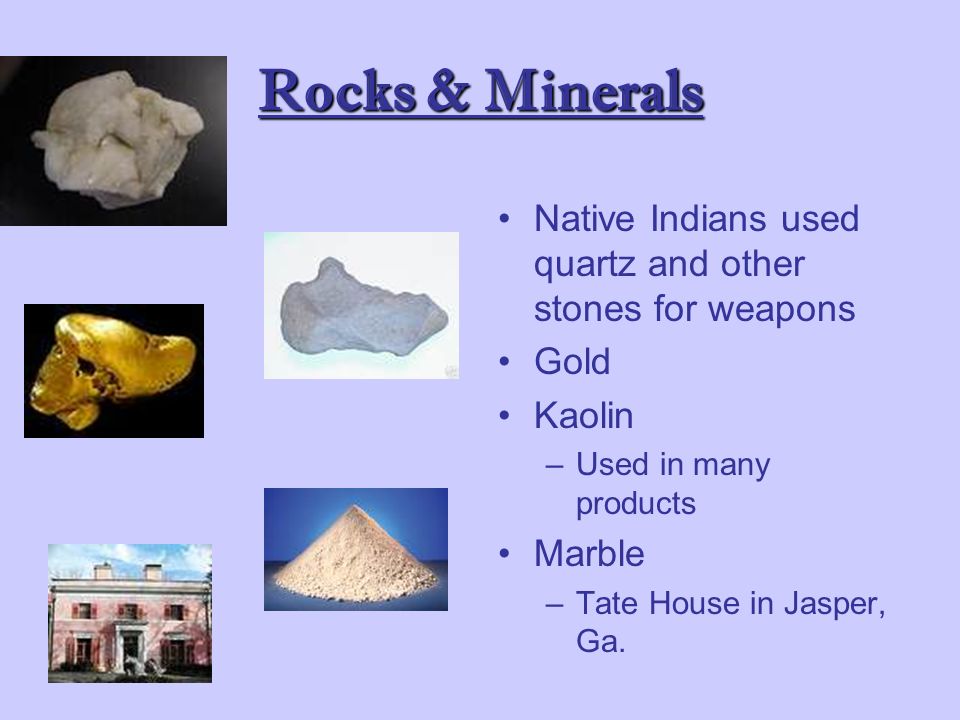 Rocks & Minerals

• Native Indians used quartz and other stones for weapons
• Gold
• Kaolin
– Used in many products
• Marble
– Tate House in Jasper, Ga.